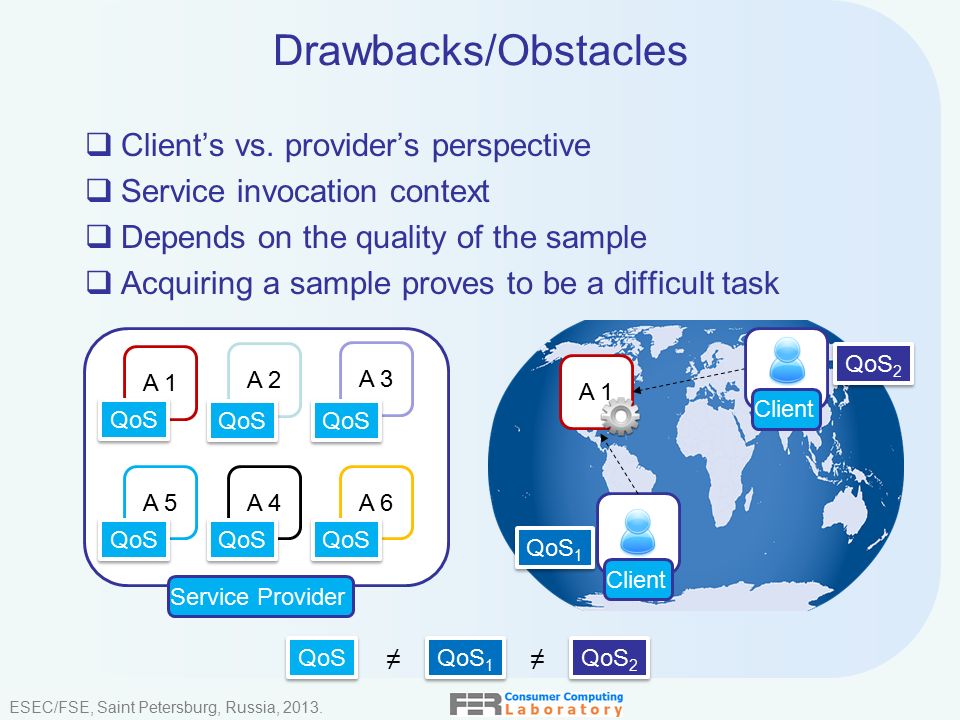 Drawbacks/Obstacles

❑ Client's vs. provider's perspective
❑ Service invocation context
❑ Depends on the quality of the sample
❑ Acquiring a sample proves to be a difficult task

A 1
QoS
A 2
QoS
A 3
QoS
A 5
QoS
A 4
QoS
A 6
QoS
Service Provider

A 1
Client
$QoS_2$
$QoS_1$
Client

QoS $\neq$ $QoS_1$ $\neq$ $QoS_2$

ESEC/FSE, Saint Petersburg, Russia, 2013.

FER Consumer Computing Laboratory